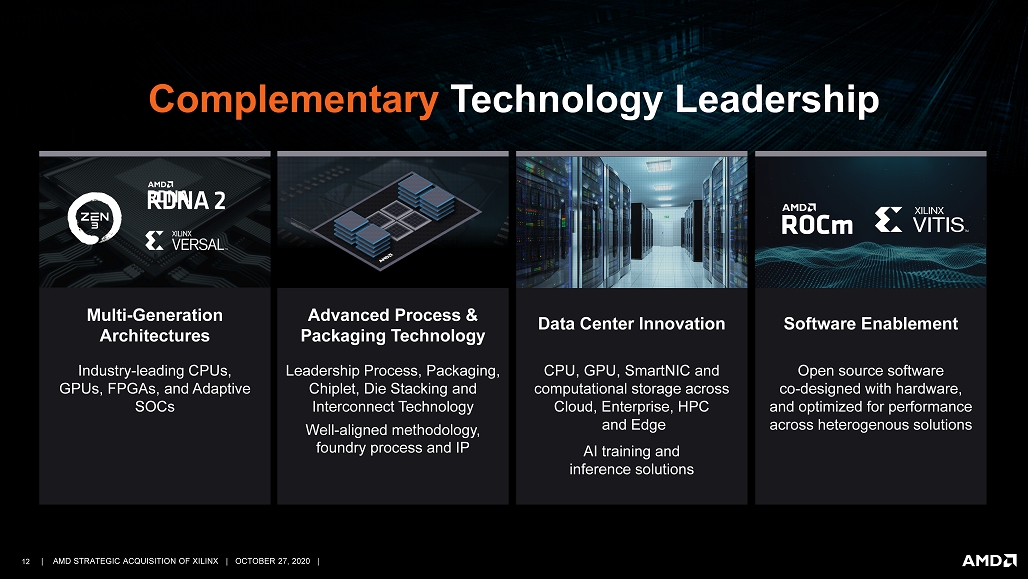 Complementary Technology Leadership

ZEN 3

AMD RDNA 2

XILINX VERSAL.

AMD

AMD ROCm

XILINX VITIS.

Multi-Generation Architectures

Industry-leading CPUs, GPUs, FPGAs, and Adaptive SOCs

Advanced Process & Packaging Technology

Leadership Process, Packaging, Chiplet, Die Stacking and Interconnect Technology

Well-aligned methodology, foundry process and IP

Data Center Innovation

CPU, GPU, SmartNIC and computational storage across Cloud, Enterprise, HPC and Edge

AI training and inference solutions

Software Enablement

Open source software co-designed with hardware, and optimized for performance across heterogenous solutions

12 | AMD STRATEGIC ACQUISITION OF XILINX | OCTOBER 27, 2020 |

AMD